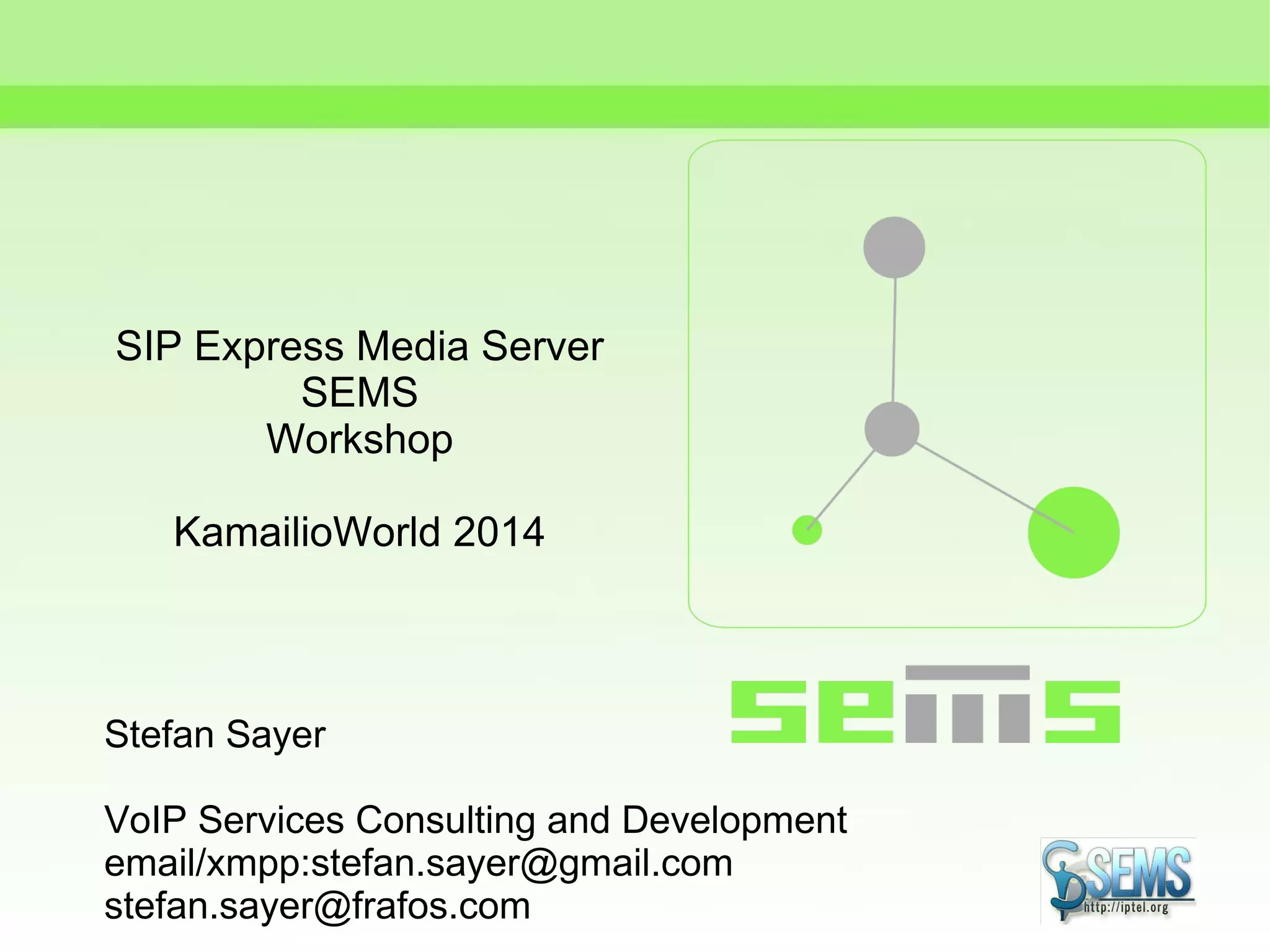 SIP Express Media Server
SEMS
Workshop

KamailioWorld 2014

sems

Stefan Sayer

VoIP Services Consulting and Development
email/xmpp:stefan.sayer@gmail.com
stefan.sayer@frafos.com

SEMS
http://iptel.org